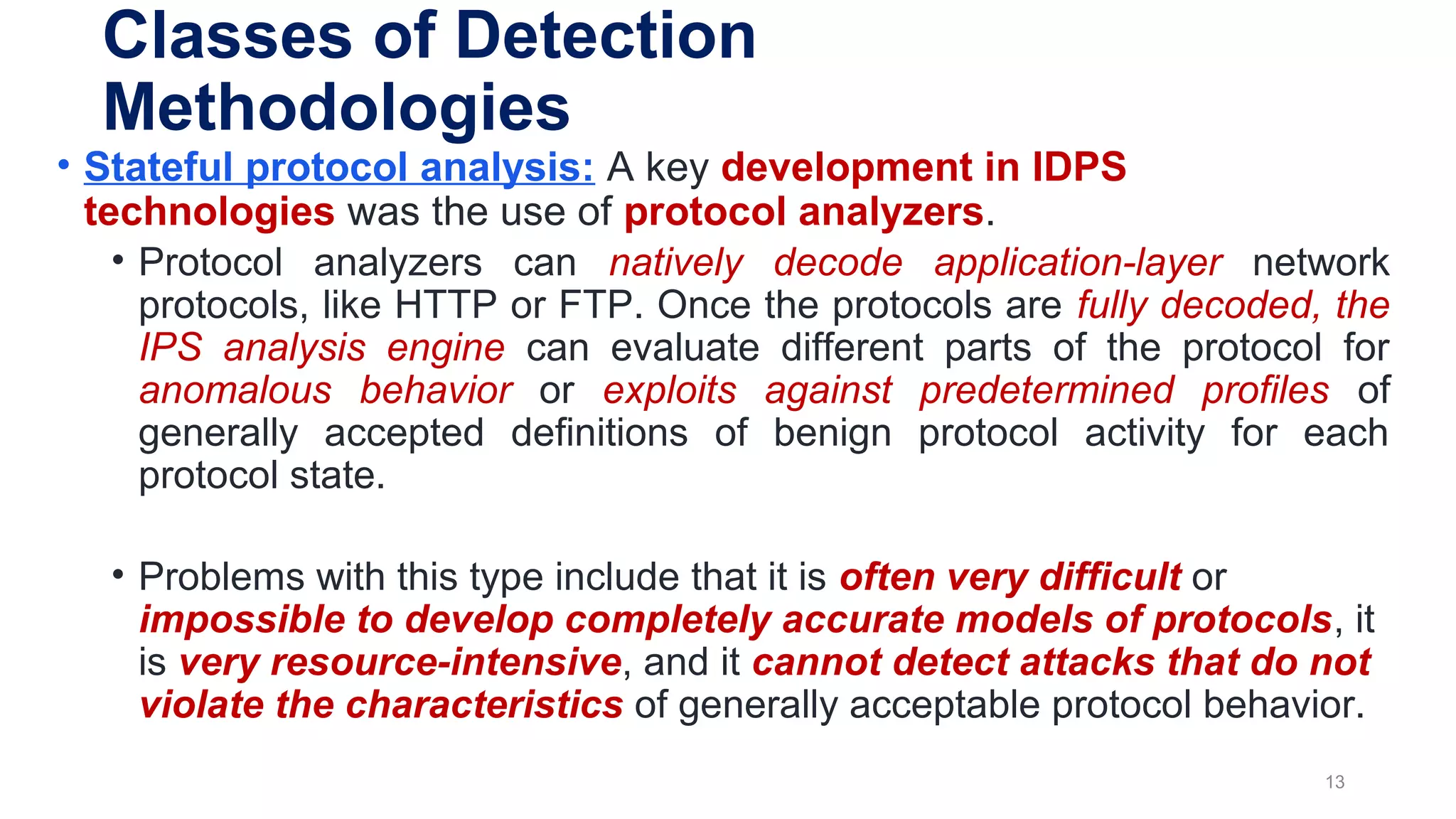 Classes of Detection Methodologies

• Stateful protocol analysis: A key development in IDPS technologies was the use of protocol analyzers.

• Protocol analyzers can natively decode application-layer network protocols, like HTTP or FTP. Once the protocols are fully decoded, the IPS analysis engine can evaluate different parts of the protocol for anomalous behavior or exploits against predetermined profiles of generally accepted definitions of benign protocol activity for each protocol state.

• Problems with this type include that it is often very difficult or impossible to develop completely accurate models of protocols, it is very resource-intensive, and it cannot detect attacks that do not violate the characteristics of generally acceptable protocol behavior.

13